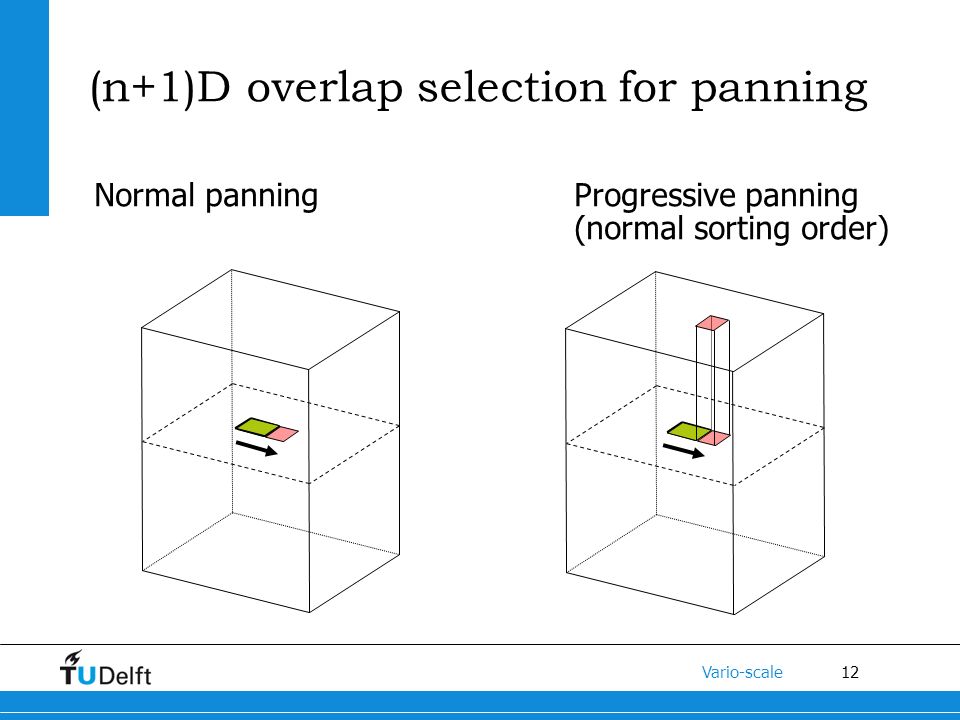 (n+1)D overlap selection for panning

Normal panning

Progressive panning
(normal sorting order)

TUDelft

Vario-scale

12